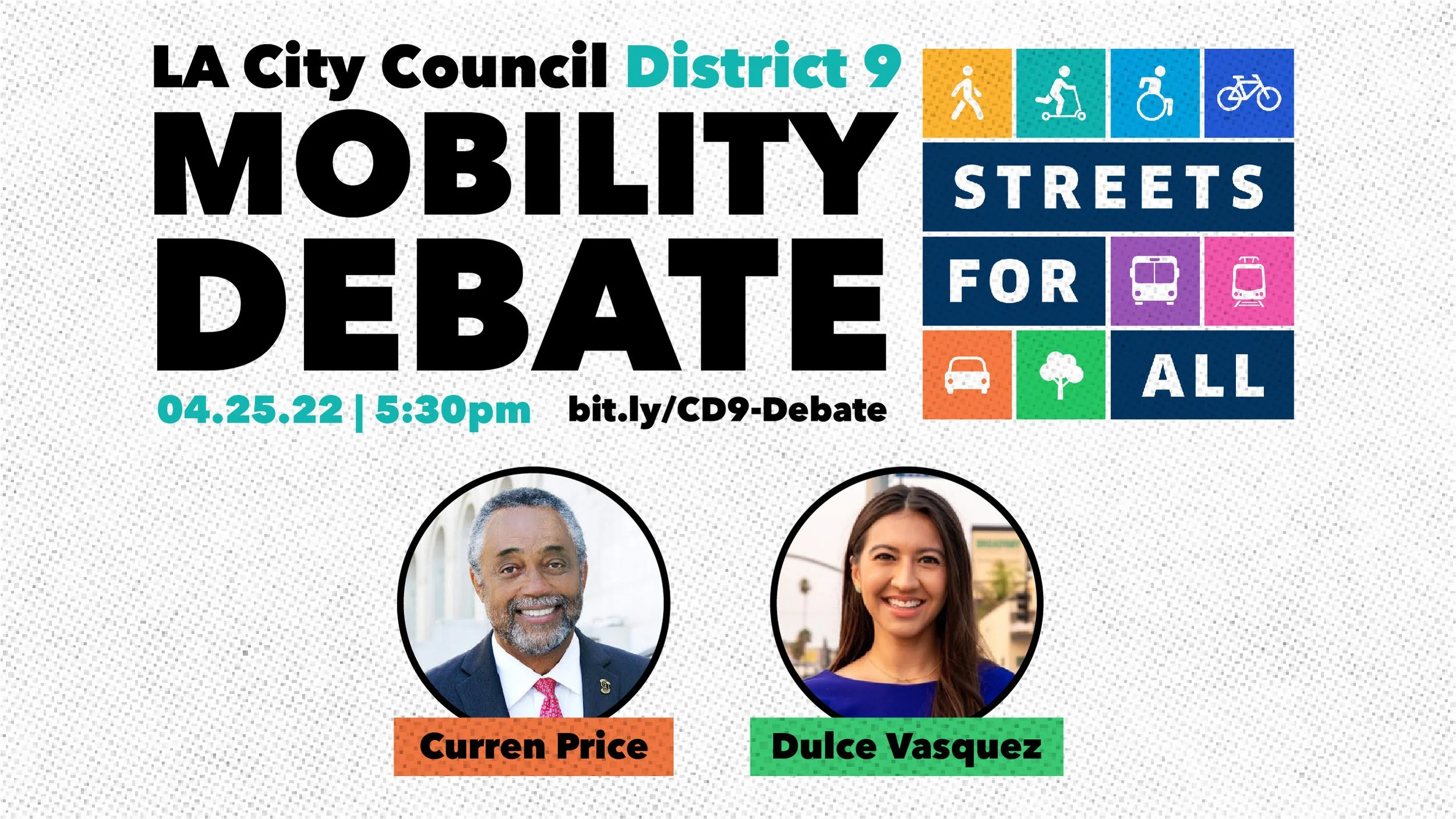 LA City Council District 9
MOBILITY
DEBATE

04.25.22 | 5:30pm bit.ly/CD9-Debate

STREETS
FOR
ALL

Curren Price

Dulce Vasquez